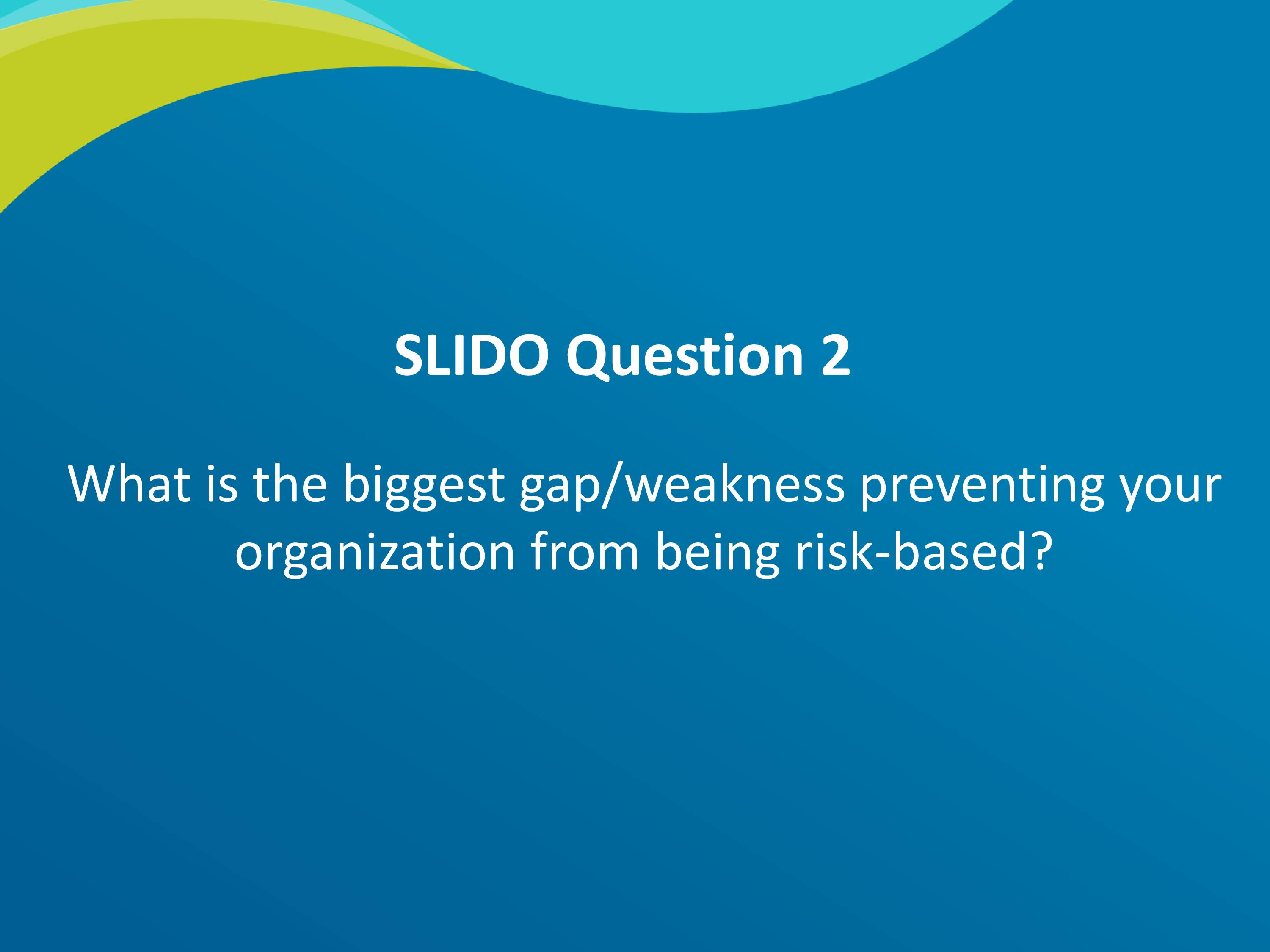 SLIDO Question 2

What is the biggest gap/weakness preventing your organization from being risk-based?